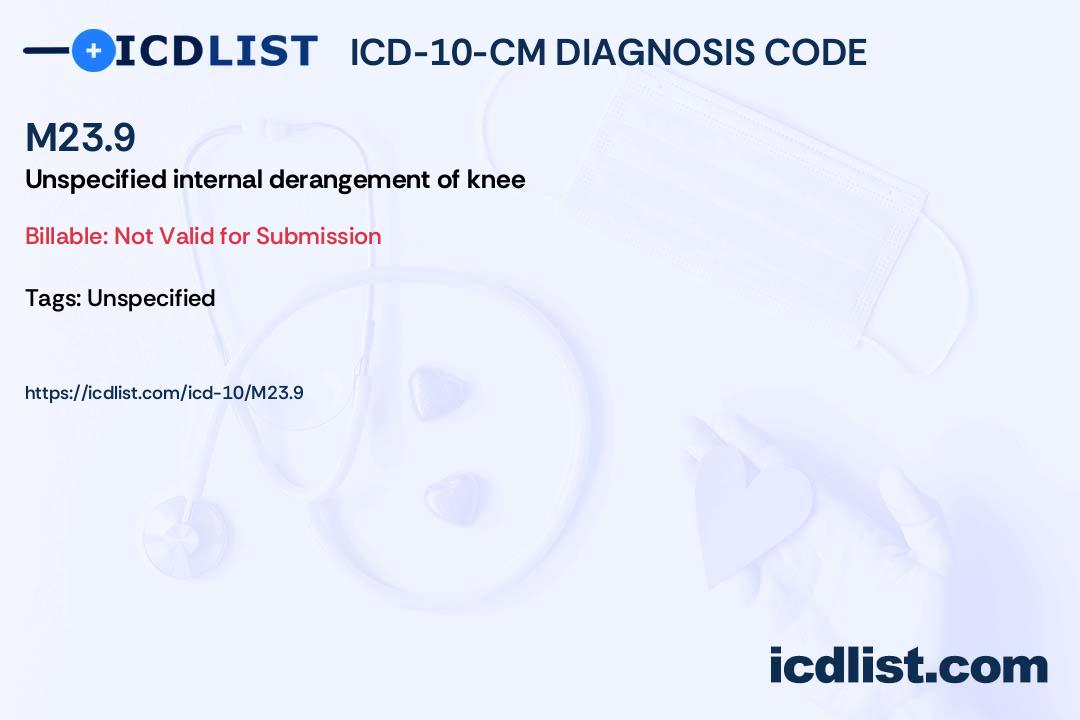 ICDLIST ICD-10-CM DIAGNOSIS CODE

M23.9

Unspecified internal derangement of knee

Billable: Not Valid for Submission

Tags: Unspecified

https://icdlist.com/icd-10/M23.9

icdlist.com